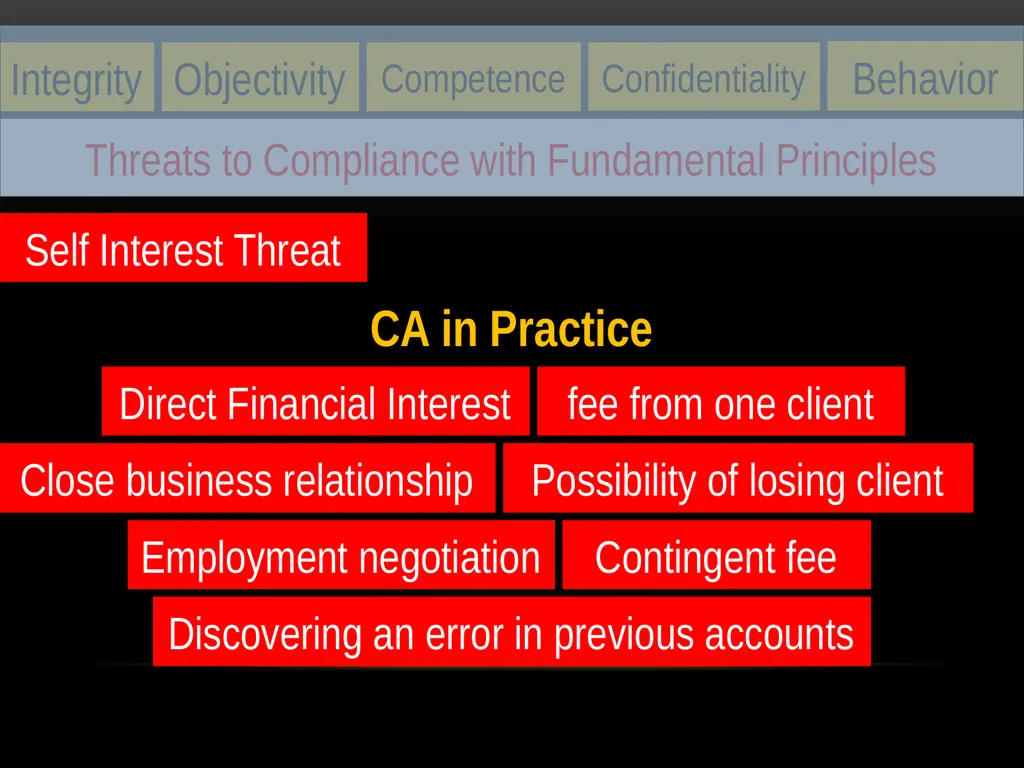 Integrity Objectivity Competence Confidentiality Behavior

Threats to Compliance with Fundamental Principles

Self Interest Threat

CA in Practice

Direct Financial Interest fee from one client

Close business relationship Possibility of losing client

Employment negotiation Contingent fee

Discovering an error in previous accounts